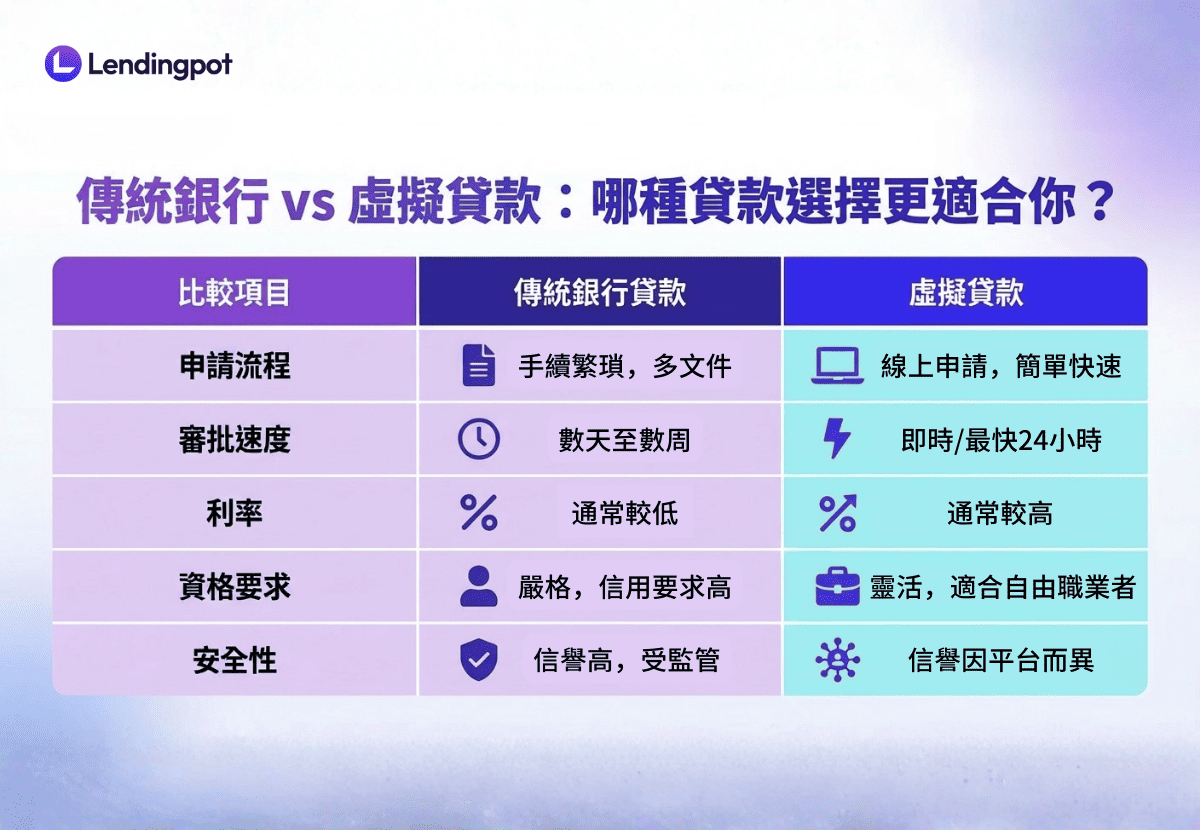 Lendingpot

傳統銀行 vs 虛擬貸款：哪種貸款選擇更適合你？

| 比較項目 | 傳統銀行貸款 | 虛擬貸款 |
|---|---|---|
| 申請流程 | 手續繁瑣，多文件 | 線上申請，簡單快速 |
| 審批速度 | 數天至數周 | 即時/最快24小時 |
| 利率 | 通常較低 | 通常較高 |
| 資格要求 | 嚴格，信用要求高 | 靈活，適合自由職業者 |
| 安全性 | 信譽高，受監管 | 信譽因平台而異 |